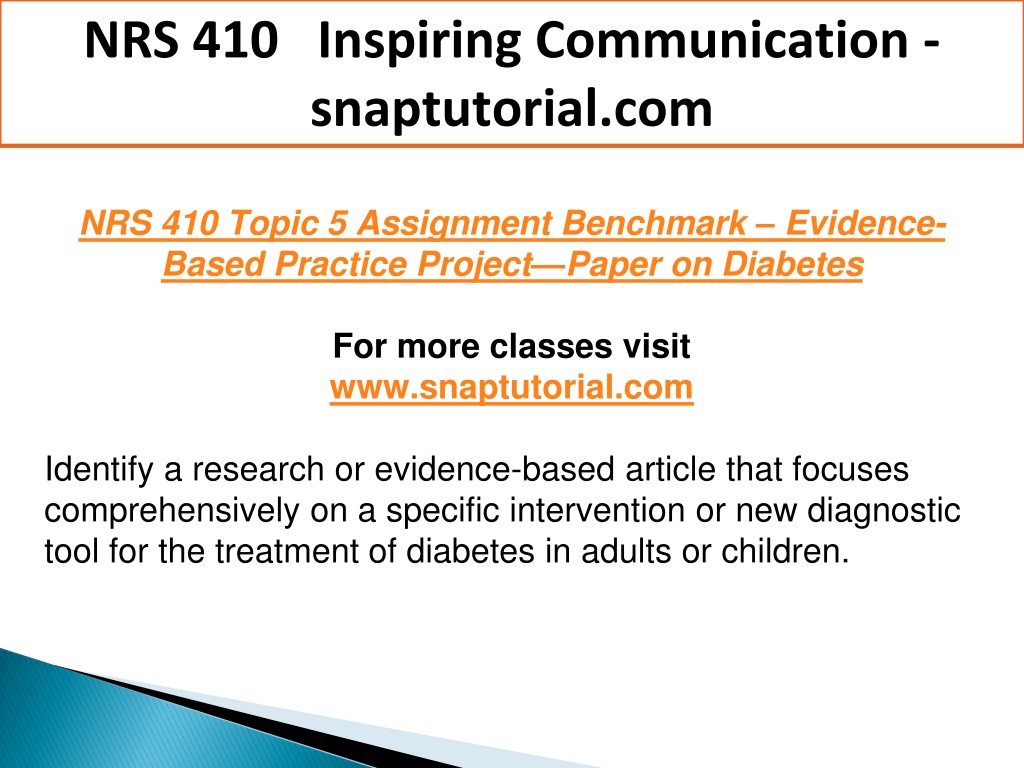 NRS 410 Inspiring Communication - snaptutorial.com

NRS 410 Topic 5 Assignment Benchmark – Evidence-Based Practice Project—Paper on Diabetes

For more classes visit
www.snaptutorial.com

Identify a research or evidence-based article that focuses comprehensively on a specific intervention or new diagnostic tool for the treatment of diabetes in adults or children.